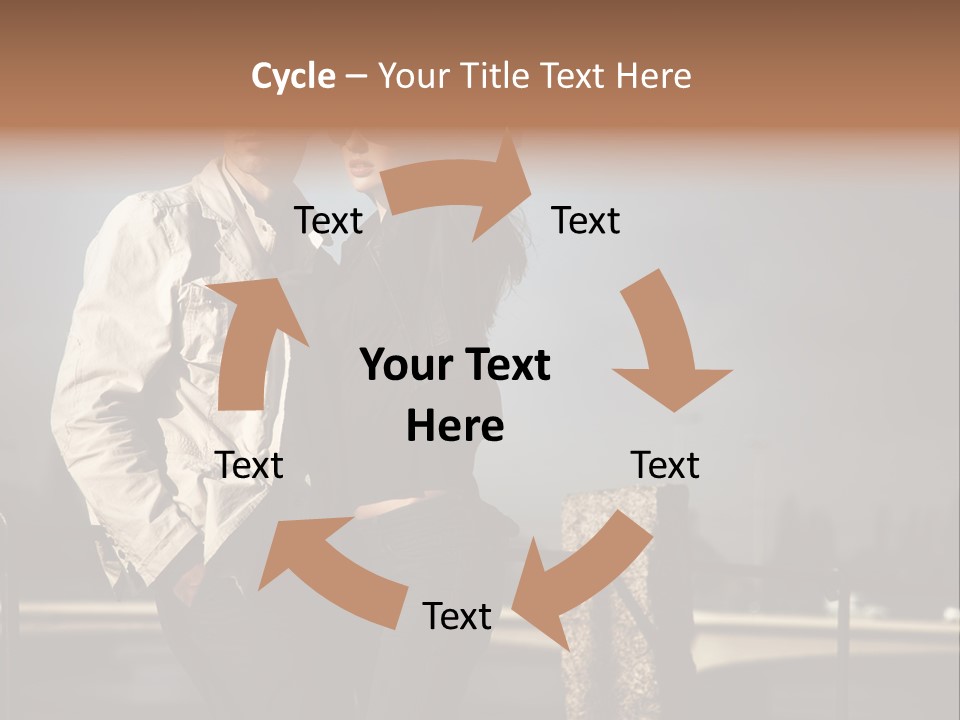 Cycle – Your Title Text Here

Text

Text

Your Text Here

Text

Text

Text